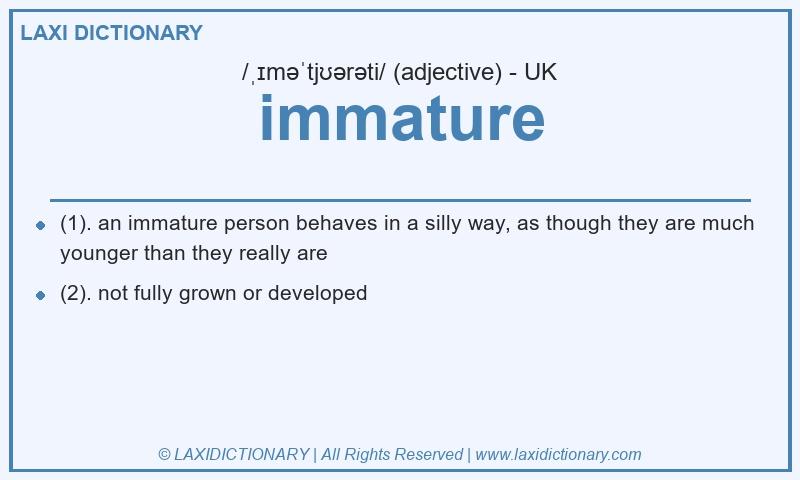 LAXI DICTIONARY

/ˌɪməˈtjʊərəti/ (adjective) - UK

immature

- (1). an immature person behaves in a silly way, as though they are much younger than they really are
- (2). not fully grown or developed

© LAXIDICTIONARY | All Rights Reserved | www.laxidictionary.com